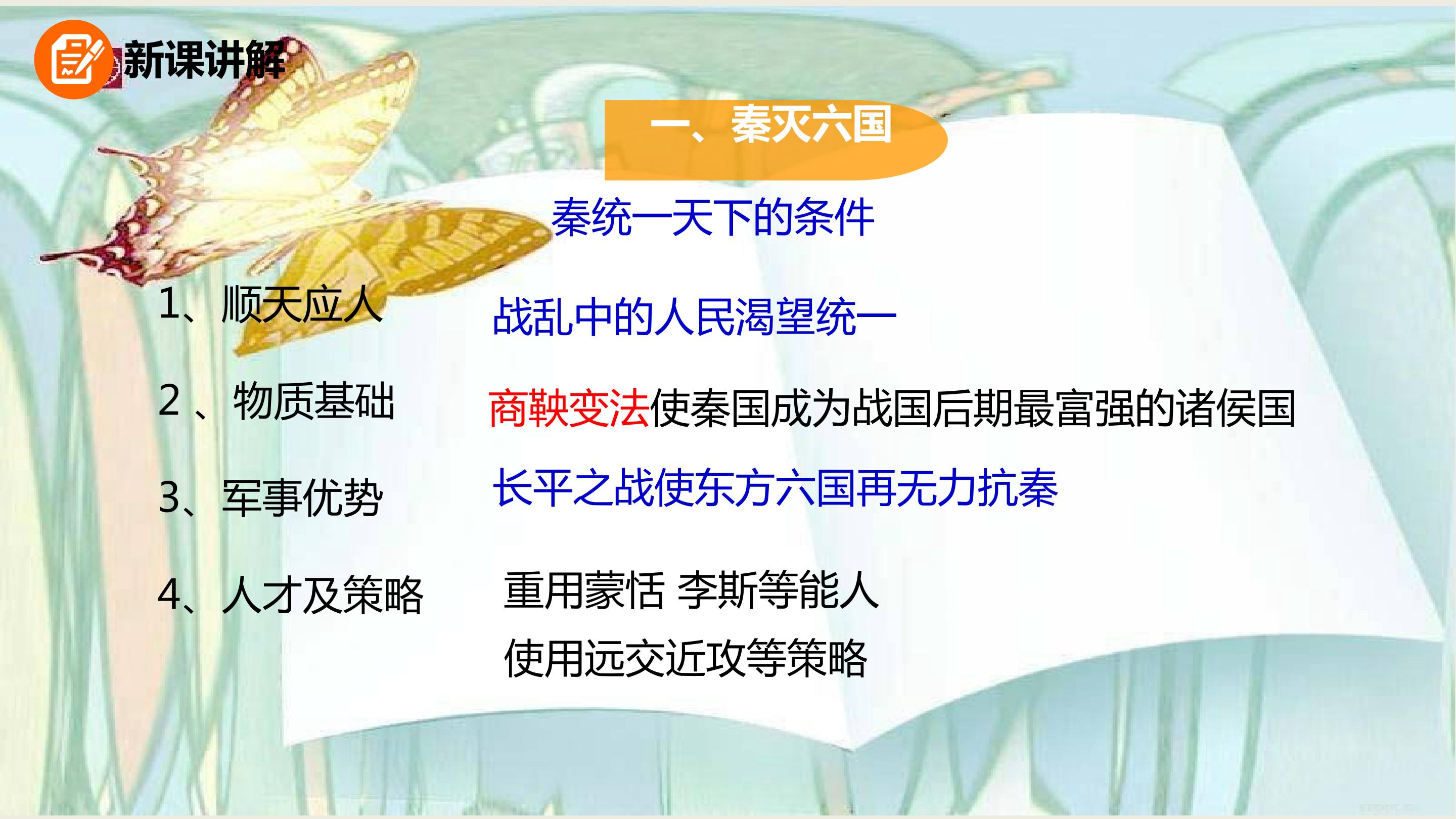 新课讲解

一、秦灭六国

秦统一天下的条件

1、顺天应人 战乱中的人民渴望统一

2、物质基础 商鞅变法使秦国成为战国后期最富强的诸侯国

3、军事优势 长平之战使东方六国再无力抗秦

4、人才及策略 重用蒙恬 李斯等能人

使用远交近攻等策略